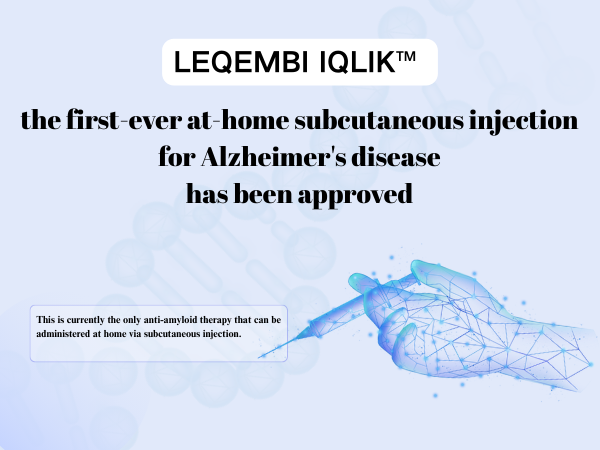 LEQEMBI IQLIK™

the first-ever at-home subcutaneous injection for Alzheimer's disease has been approved

This is currently the only anti-amyloid therapy that can be administered at home via subcutaneous injection.